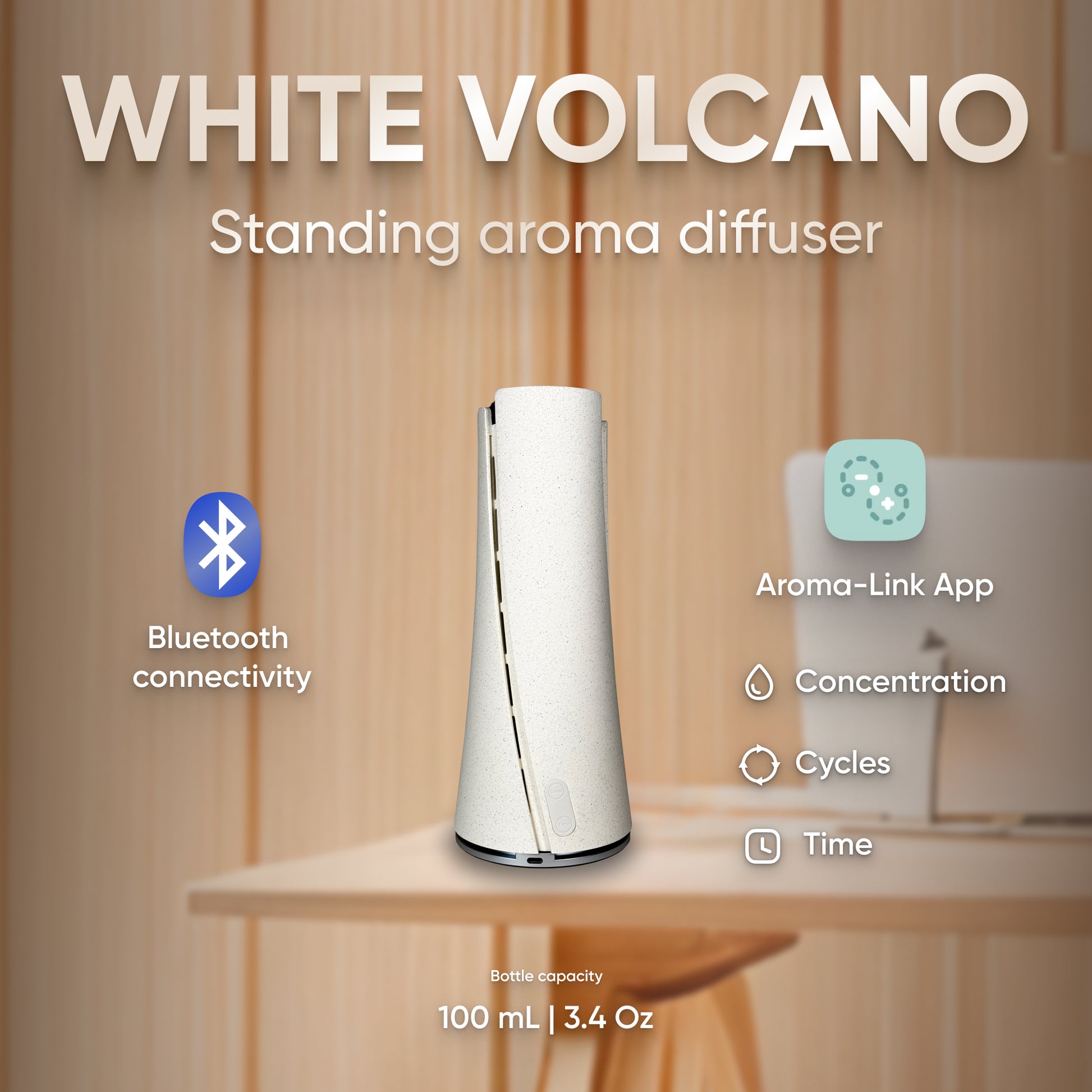 WHITE VOLCANO

Standing aroma diffuser

Bluetooth connectivity

Aroma-Link App

Concentration

Cycles

Time

Bottle capacity

100 mL | 3.4 Oz